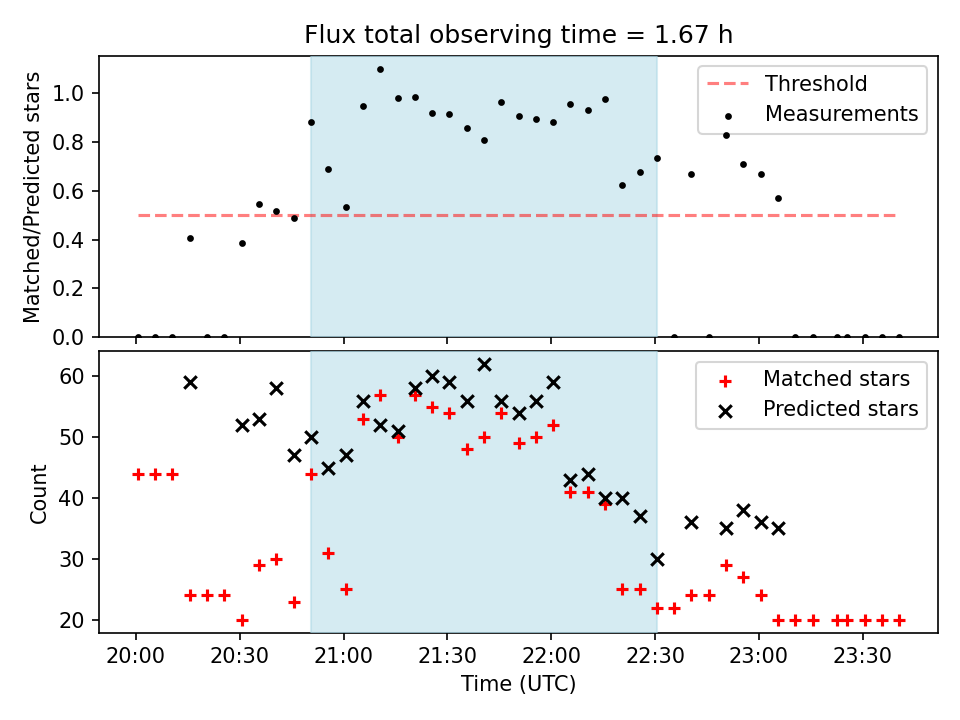 Flux total observing time = 1.67 h

Matched/Predicted stars

1.0
0.8
0.6
0.4
0.2
0.0

Threshold
Measurements

Count

60
50
40
30
20

Matched stars
Predicted stars

20:00
20:30
21:00
21:30
22:00
22:30
23:00
23:30

Time (UTC)